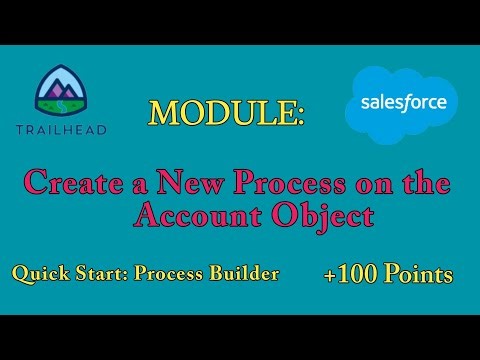 TRAILHEAD

MODULE:

salesforce

Create a New Process on the Account Object

Quick Start: Process Builder

+100 Points